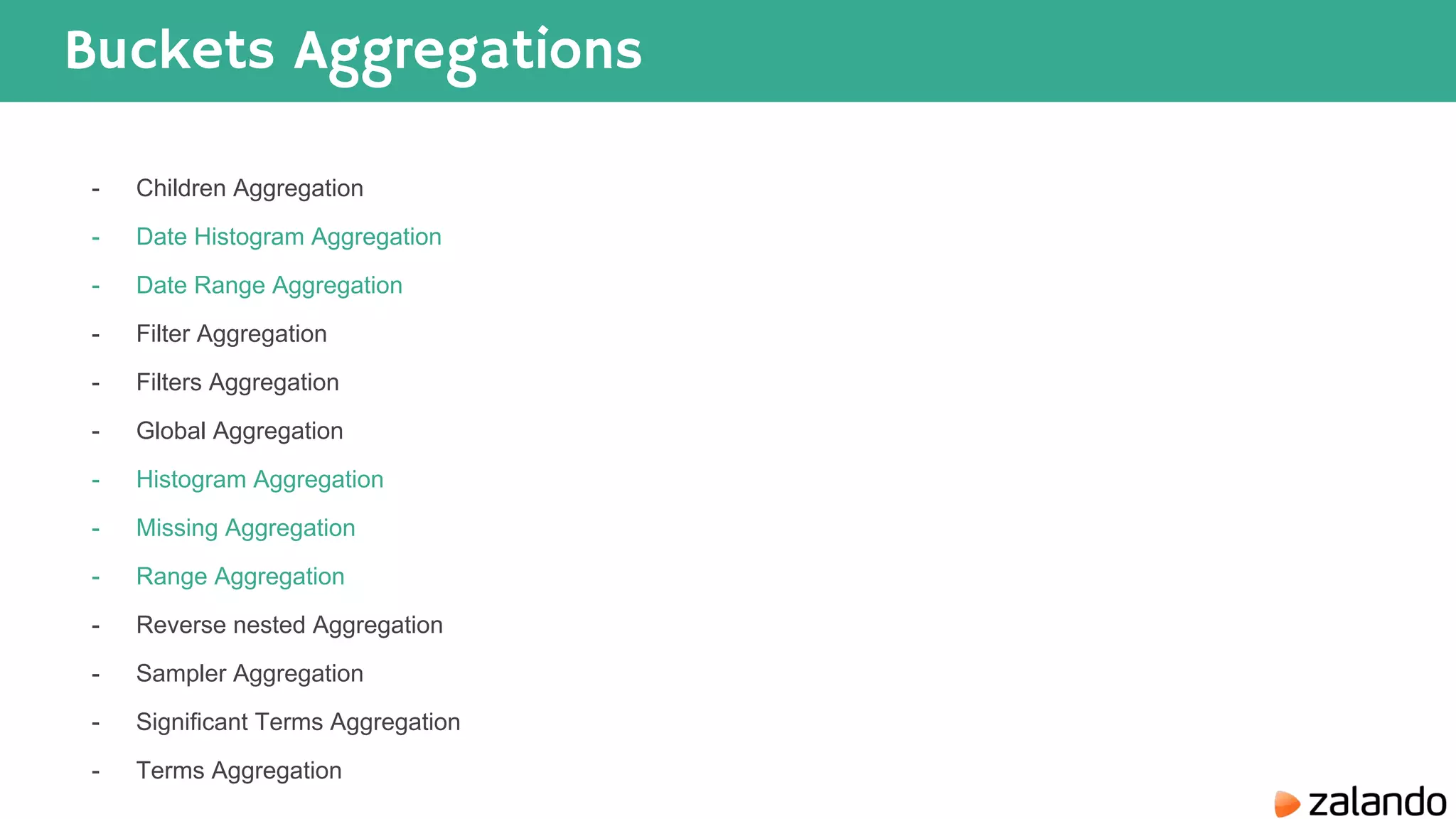 Buckets Aggregations

- Children Aggregation
- Date Histogram Aggregation
- Date Range Aggregation
- Filter Aggregation
- Filters Aggregation
- Global Aggregation
- Histogram Aggregation
- Missing Aggregation
- Range Aggregation
- Reverse nested Aggregation
- Sampler Aggregation
- Significant Terms Aggregation
- Terms Aggregation

zalando